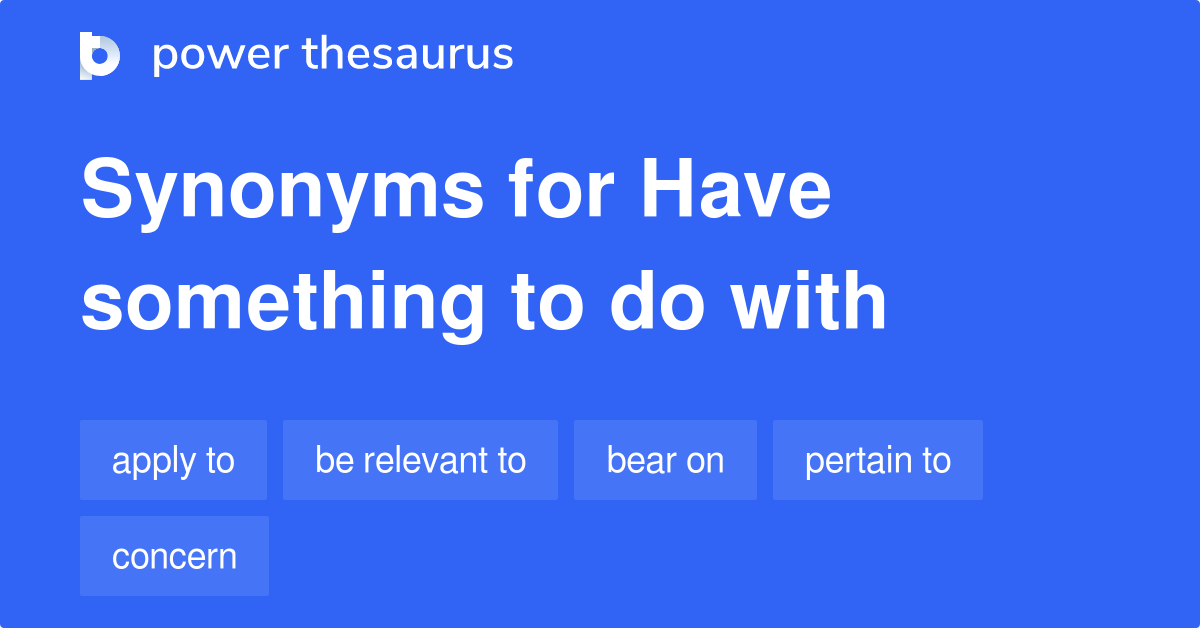 power thesaurus

Synonyms for Have something to do with

apply to
be relevant to
bear on
pertain to
concern